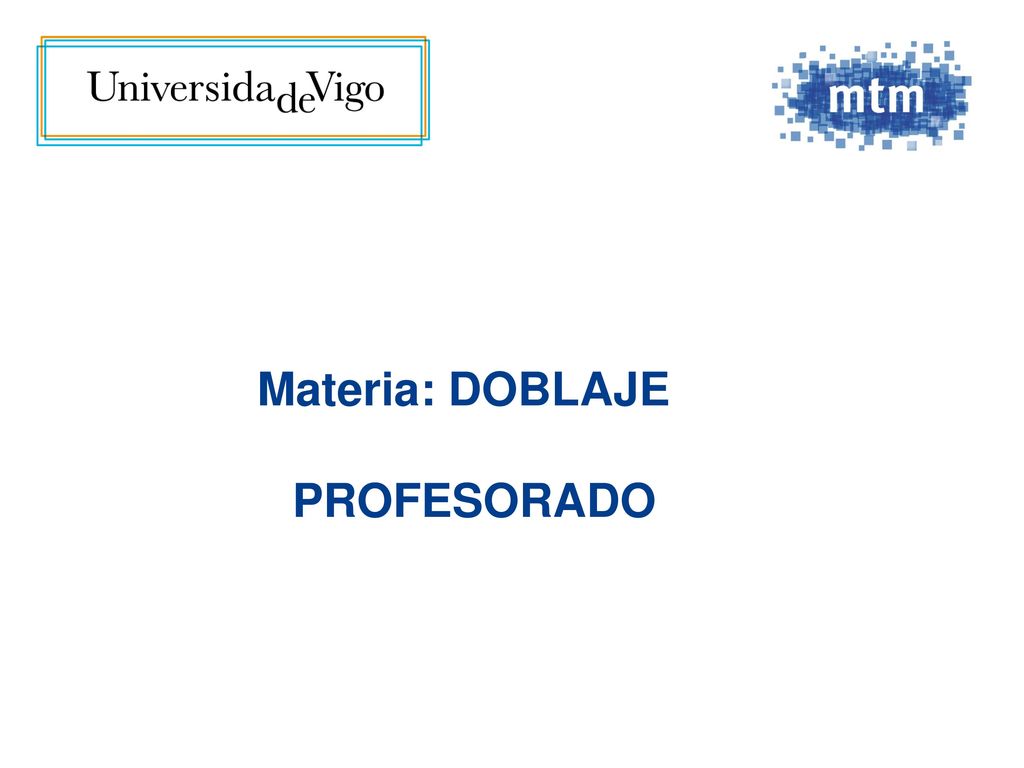 UniversidadeVigo

mtm

Materia: DOBLAJE

PROFESORADO